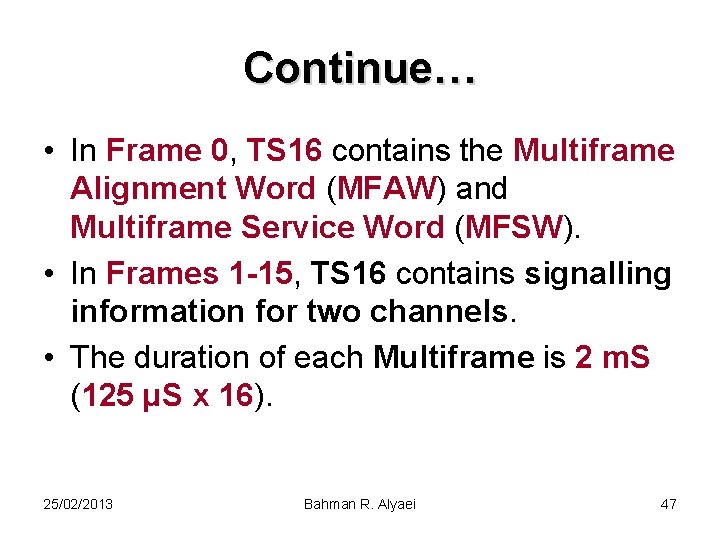 Continue…

• In Frame 0, TS16 contains the Multiframe Alignment Word (MFAW) and Multiframe Service Word (MFSW).

• In Frames 1-15, TS16 contains signalling information for two channels.

• The duration of each Multiframe is 2 mS (125 µS x 16).

25/02/2013

Bahman R. Alyaei

47